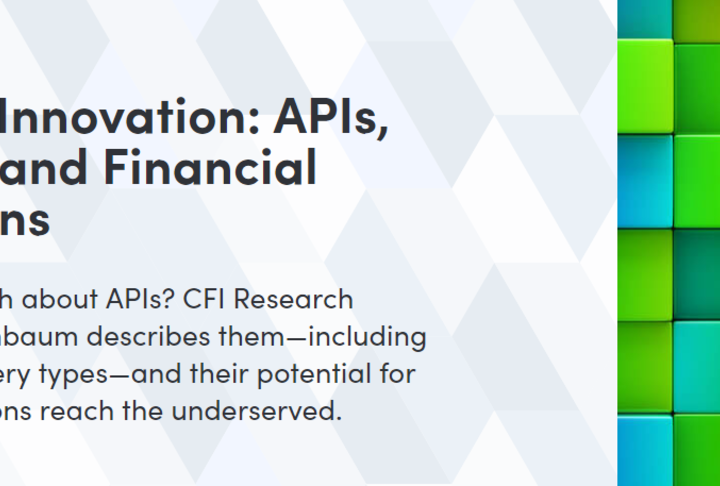 Innovation: APIs, and Financial ns

h about APIs? CFI Research nbaum describes them—including ery types—and their potential for ons reach the underserved.